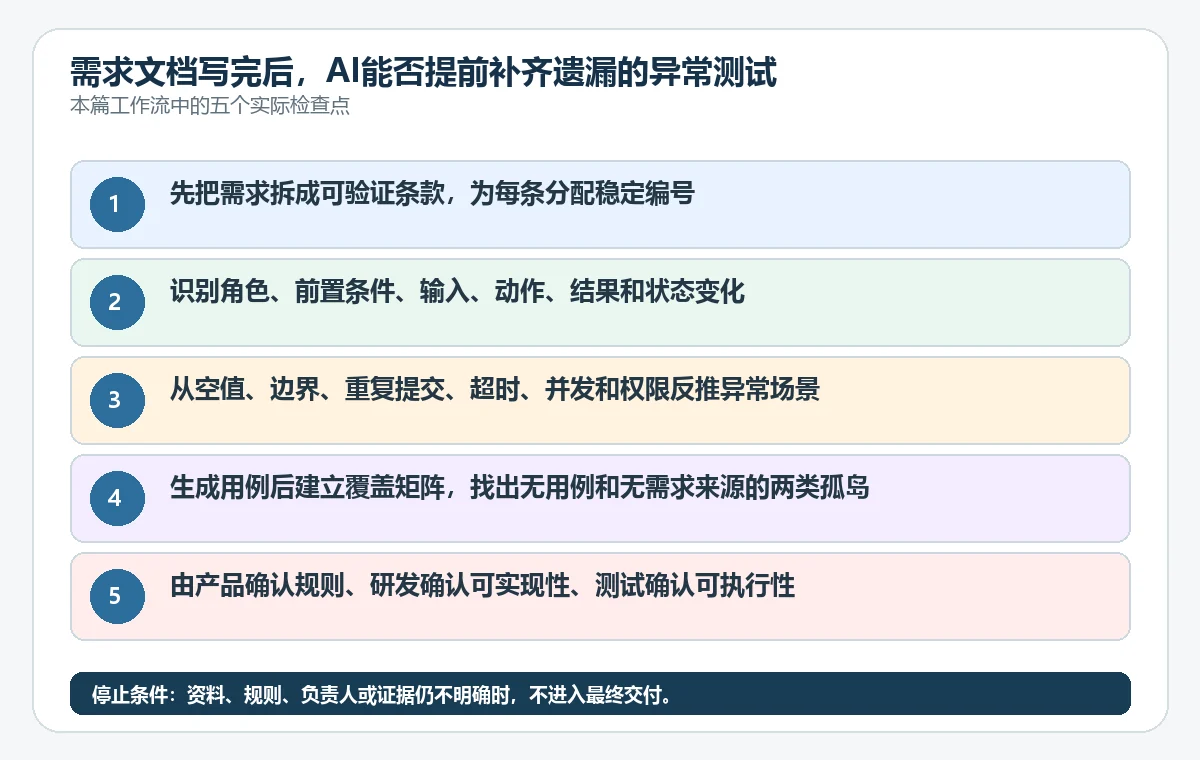 需求文档写完后，AI能否提前补齐遗漏的异常测试
本篇工作流中的五个实际检查点

1 先把需求拆成可验证条款，为每条分配稳定编号

2 识别角色、前置条件、输入、动作、结果和状态变化

3 从空值、边界、重复提交、超时、并发和权限反推异常场景

4 生成用例后建立覆盖矩阵，找出无用例和无需求来源的两类孤岛

5 由产品确认规则、研发确认可实现性、测试确认可执行性

停止条件：资料、规则、负责人或证据仍不明确时，不进入最终交付。